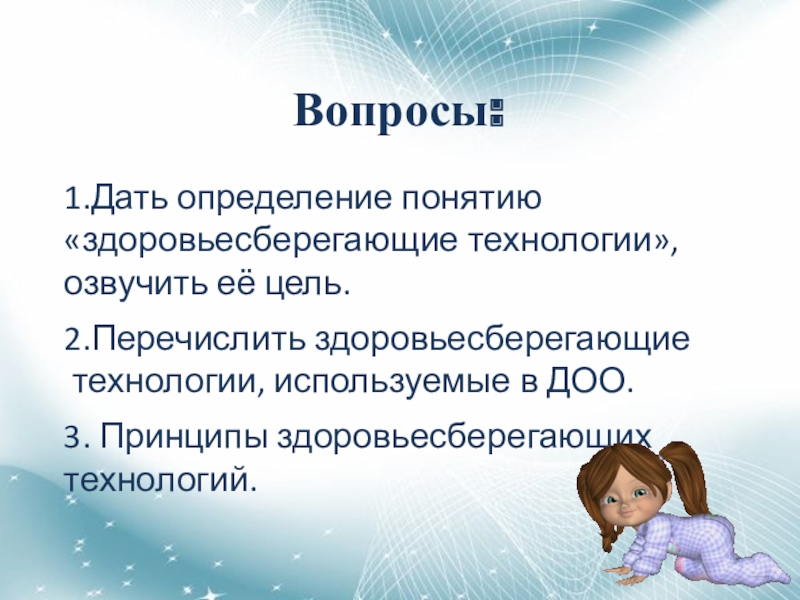 Вопросы:

1.Дать определение понятию «здоровьесберегающие технологии», озвучить её цель.

2.Перечислить здоровьесберегающие технологии, используемые в ДОО.

3. Принципы здоровьесберегающих технологий.